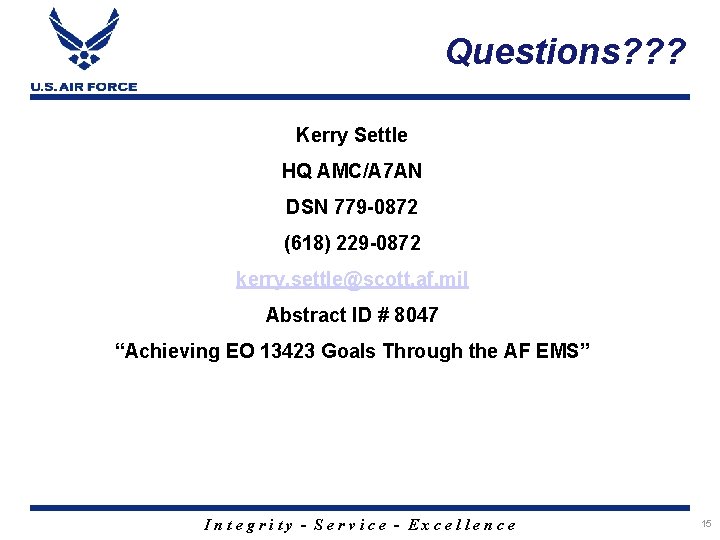 U.S. AIR FORCE

Questions???

Kerry Settle

HQ AMC/A7AN

DSN 779-0872

(618) 229-0872

kerry.settle@scott.af.mil

Abstract ID # 8047

“Achieving EO 13423 Goals Through the AF EMS”

Integrity - Service - Excellence

15